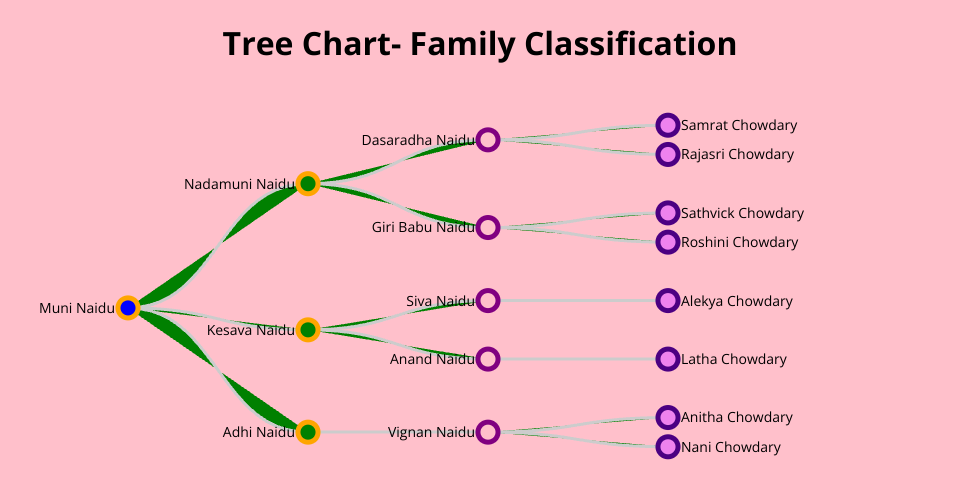 Tree Chart- Family Classification

Muni Naidu

Nadamuni Naidu

Kesava Naidu

Adhi Naidu

Dasaradha Naidu

Giri Babu Naidu

Siva Naidu

Anand Naidu

Vignan Naidu

Samrat Chowdary

Rajasri Chowdary

Sathvick Chowdary

Roshini Chowdary

Alekya Chowdary

Latha Chowdary

Anitha Chowdary

Nani Chowdary